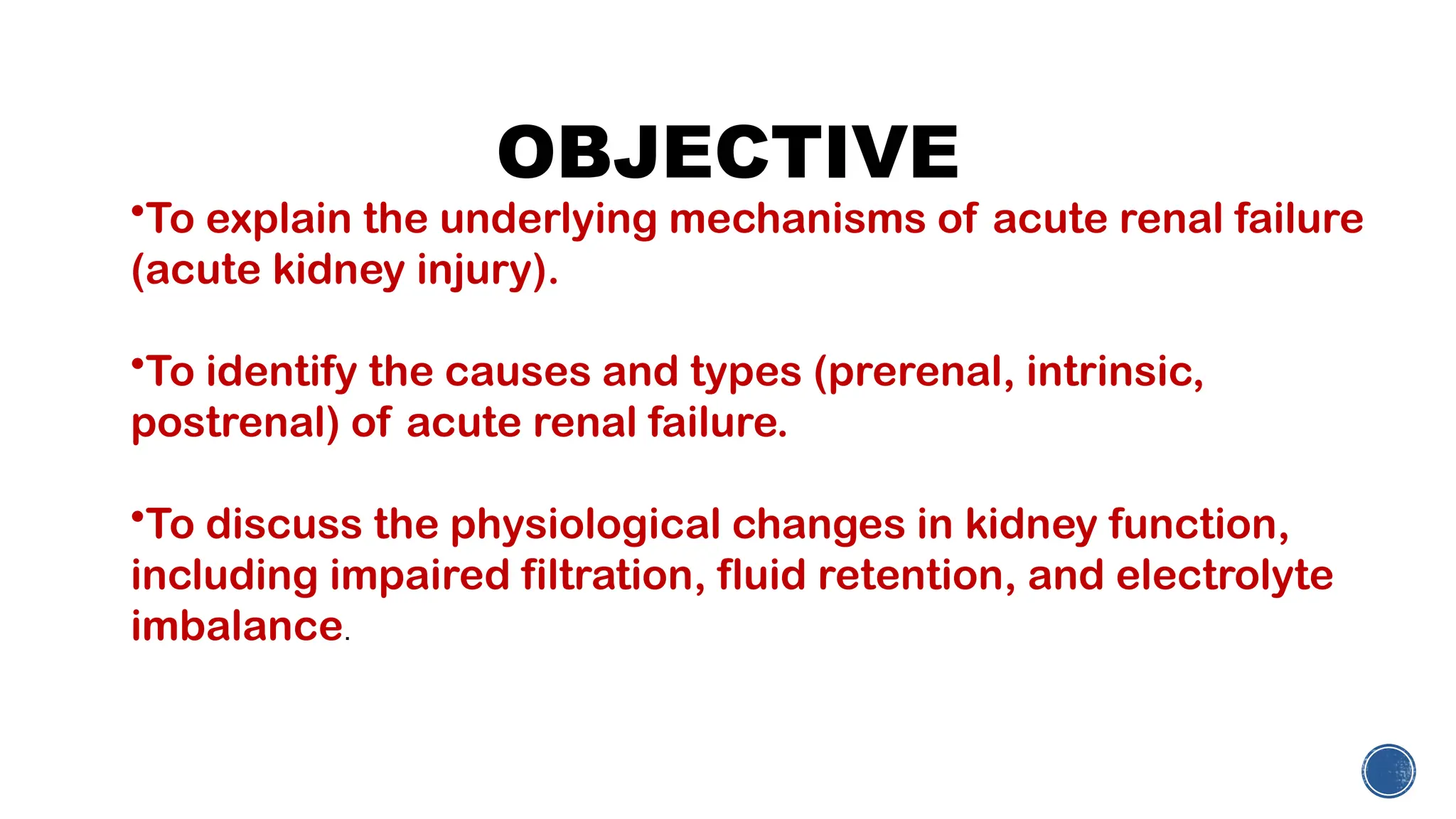 OBJECTIVE

•To explain the underlying mechanisms of acute renal failure (acute kidney injury).

•To identify the causes and types (prerenal, intrinsic, postrenal) of acute renal failure.

•To discuss the physiological changes in kidney function, including impaired filtration, fluid retention, and electrolyte imbalance.